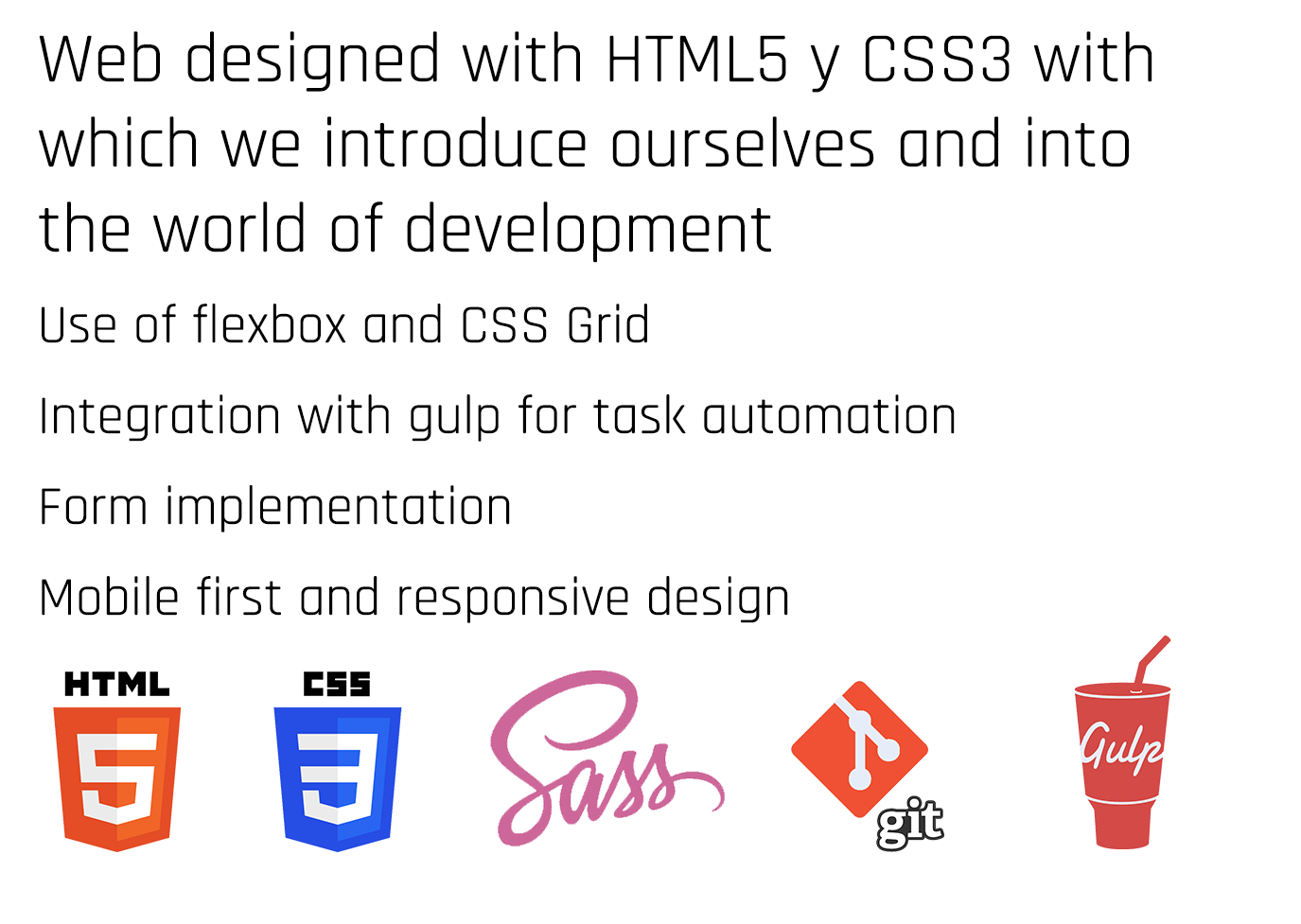 Web designed with HTML5 y CSS3 with which we introduce ourselves and into the world of development

Use of flexbox and CSS Grid

Integration with gulp for task automation

Form implementation

Mobile first and responsive design

HTML 5

CSS 3

Sass

git

Gulp